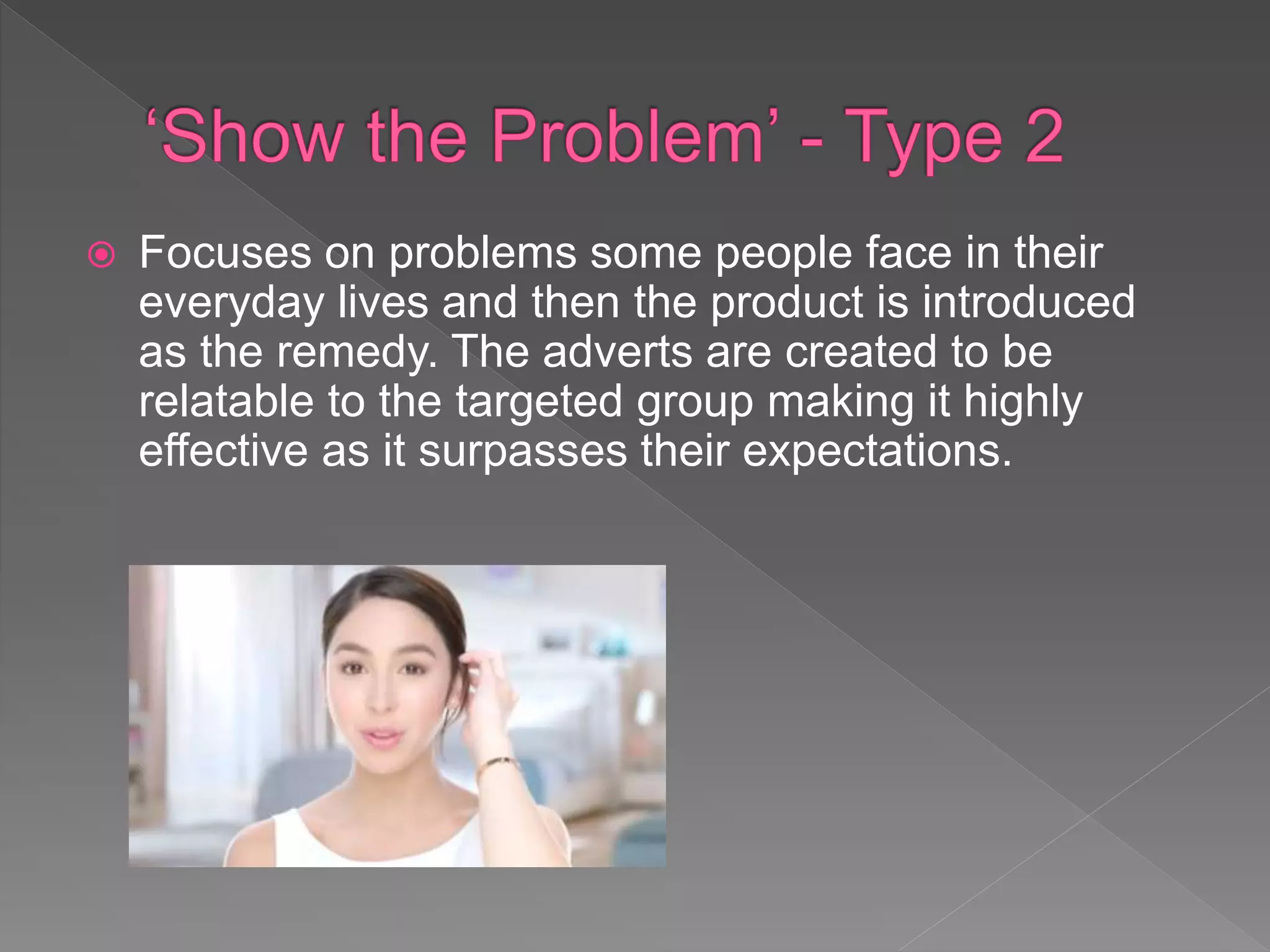 ‘Show the Problem’ - Type 2

Focuses on problems some people face in their everyday lives and then the product is introduced as the remedy. The adverts are created to be relatable to the targeted group making it highly effective as it surpasses their expectations.